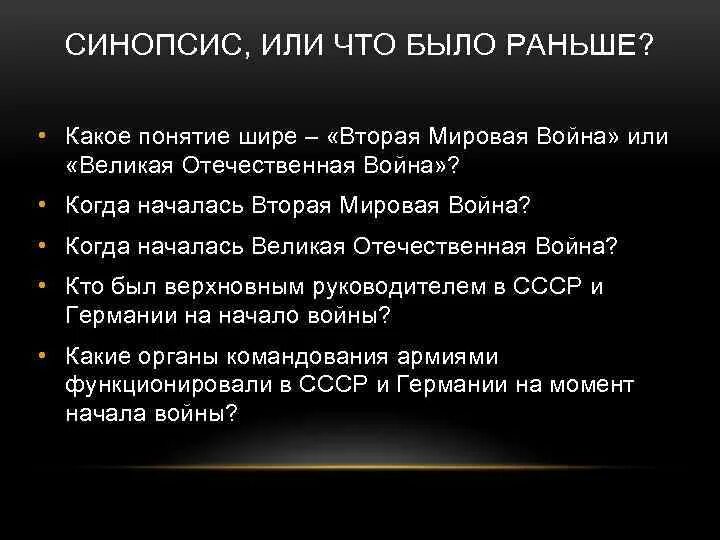 СИНОПСИС, ИЛИ ЧТО БЫЛО РАНЬШЕ?

• Какое понятие шире – «Вторая Мировая Война» или «Великая Отечественная Война»?
• Когда началась Вторая Мировая Война?
• Когда началась Великая Отечественная Война?
• Кто был верхновным руководителем в СССР и Германии на начало войны?
• Какие органы командования армиями функционировали в СССР и Германии на момент начала войны?